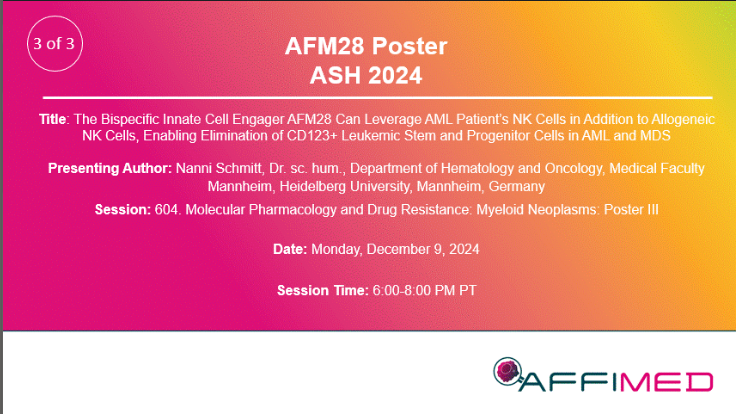 3 of 3

AFM28 Poster
ASH 2024

Title: The Bispecific Innate Cell Engager AFM28 Can Leverage AML Patient's NK Cells in Addition to Allogeneic NK Cells, Enabling Elimination of CD123+ Leukemic Stem and Progenitor Cells in AML and MDS

Presenting Author: Nanni Schmitt, Dr. sc. hum., Department of Hematology and Oncology, Medical Faculty Mannheim, Heidelberg University, Mannheim, Germany

Session: 604. Molecular Pharmacology and Drug Resistance: Myeloid Neoplasms: Poster III

Date: Monday, December 9, 2024

Session Time: 6:00-8:00 PM PT

AFFIMED